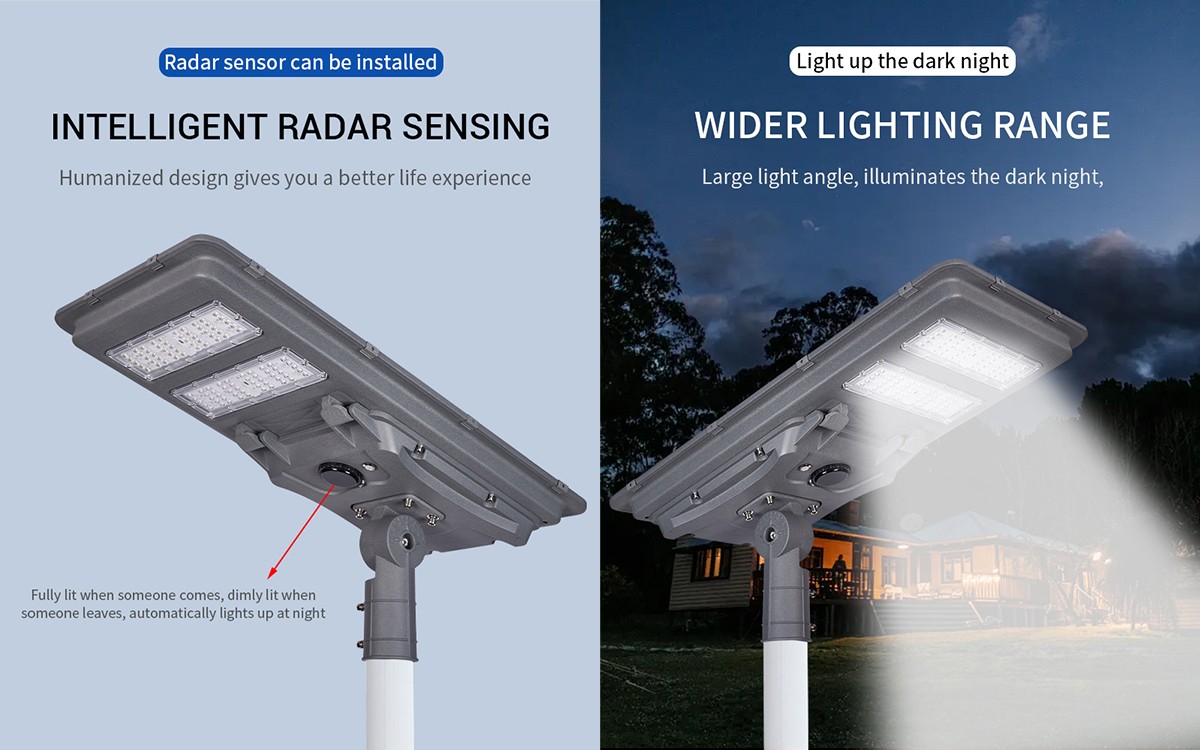 Radar sensor can be installed

INTELLIGENT RADAR SENSING

Humanized design gives you a better life experience

Fully lit when someone comes, dimly lit when someone leaves, automatically lights up at night

Light up the dark night

WIDER LIGHTING RANGE

Large light angle, illuminates the dark night,